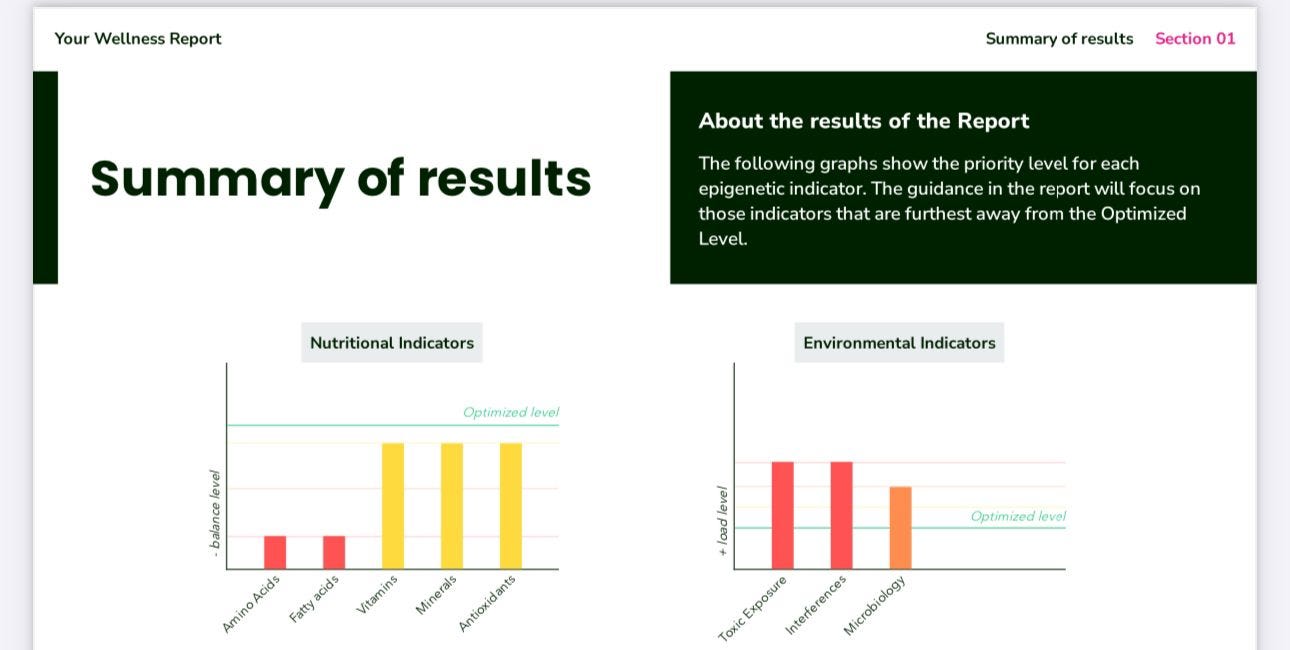 Your Wellness Report

Summary of results Section 01

Summary of results

About the results of the Report

The following graphs show the priority level for each epigenetic indicator. The guidance in the report will focus on those indicators that are furthest away from the Optimized Level.

Nutritional Indicators

Optimized level

- balance level

Amino Acids
Fatty acids
Vitamins
Minerals
Antioxidants

Environmental Indicators

Optimized level

+ load level

Toxic Exposure
Interferences
Microbiology